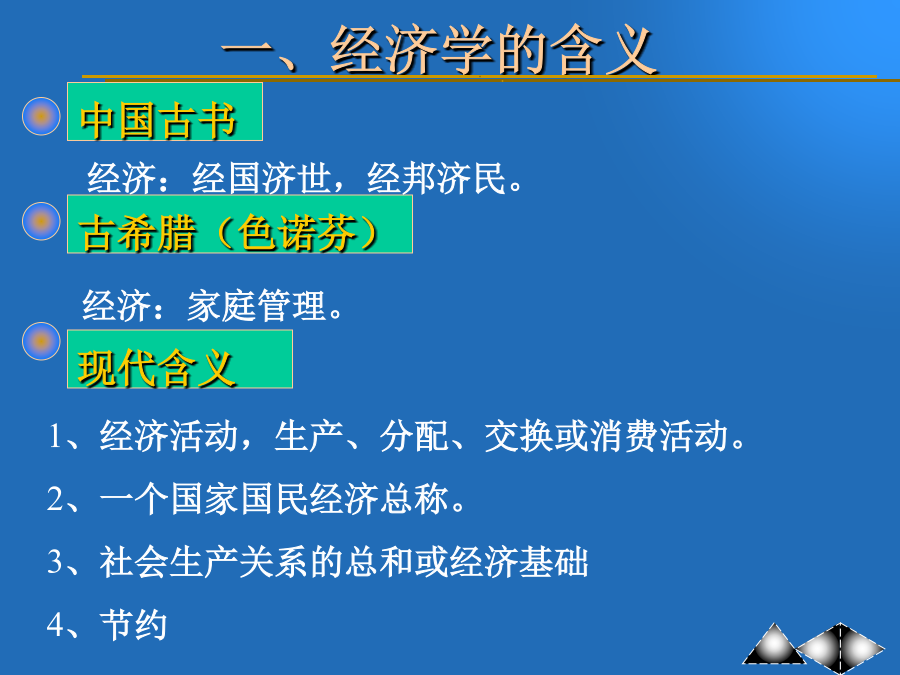 一、经济学的含义

中国古书

经济：经国济世，经邦济民。

古希腊（色诺芬）

经济：家庭管理。

现代含义

1、经济活动，生产、分配、交换或消费活动。

2、一个国家国民经济总称。

3、社会生产关系的总和或经济基础

4、节约